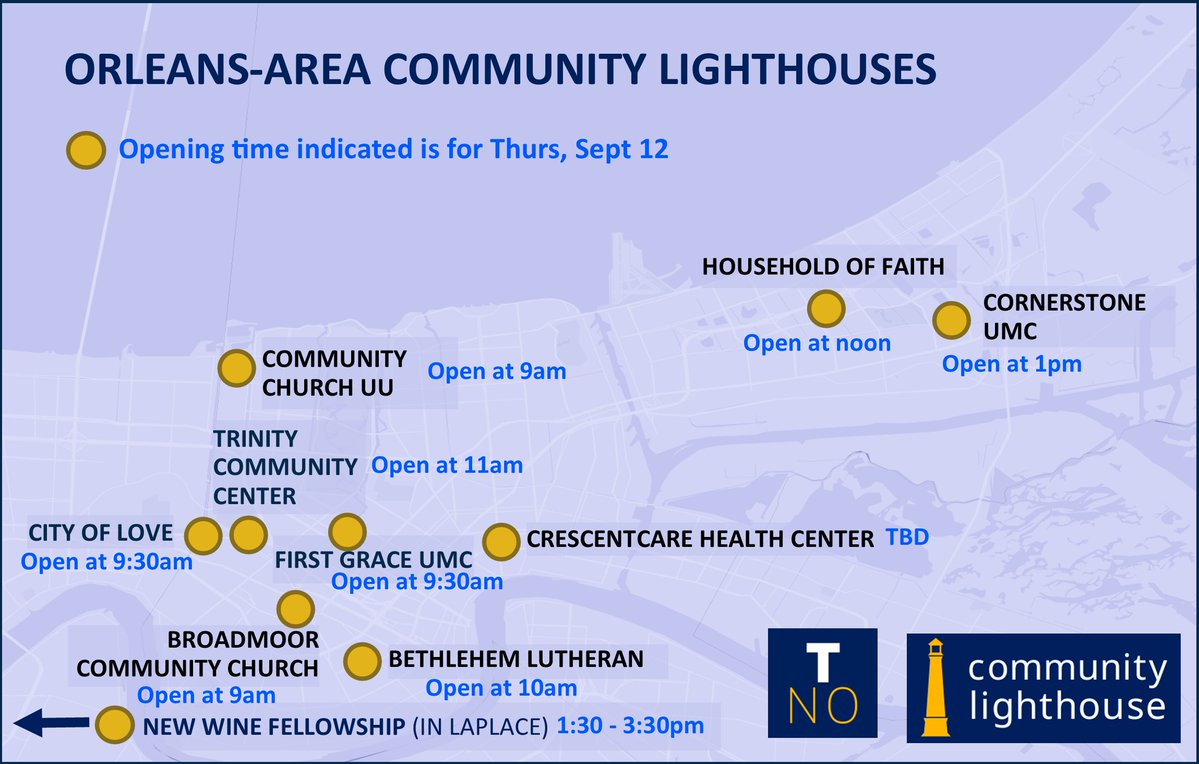 ORLEANS-AREA COMMUNITY LIGHTHOUSES

Opening time indicated is for Thurs, Sept 12

HOUSEHOLD OF FAITH
Open at noon

CORNERSTONE UMC
Open at 1pm

COMMUNITY CHURCH UU
Open at 9am

TRINITY COMMUNITY CENTER
Open at 11am

CITY OF LOVE
Open at 9:30am

FIRST GRACE UMC
Open at 9:30am

CRESCENTCARE HEALTH CENTER TBD

BROADMOOR COMMUNITY CHURCH
Open at 9am

BETHLEHEM LUTHERAN
Open at 10am

NEW WINE FELLOWSHIP (IN LAPLACE) 1:30 - 3:30pm

T NO

community lighthouse